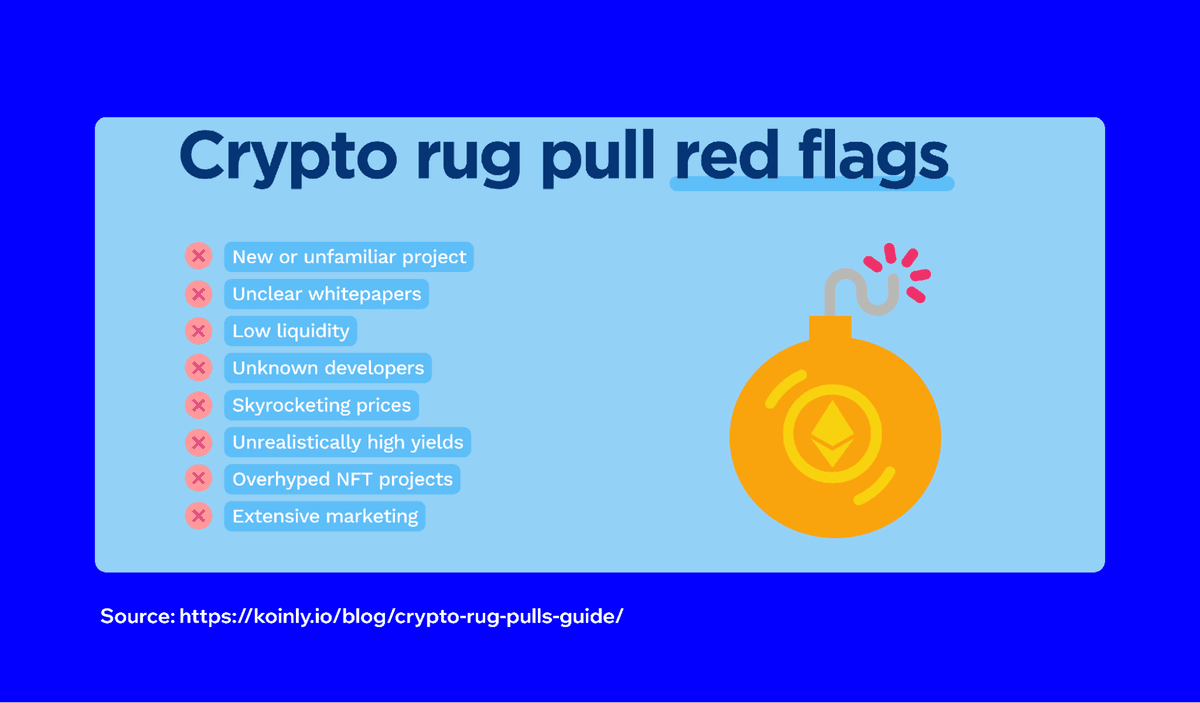 Crypto rug pull red flags

New or unfamiliar project
Unclear whitepapers
Low liquidity
Unknown developers
Skyrocketing prices
Unrealistically high yields
Overhyped NFT projects
Extensive marketing

Source: https://koinly.io/blog/crypto-rug-pulls-guide/